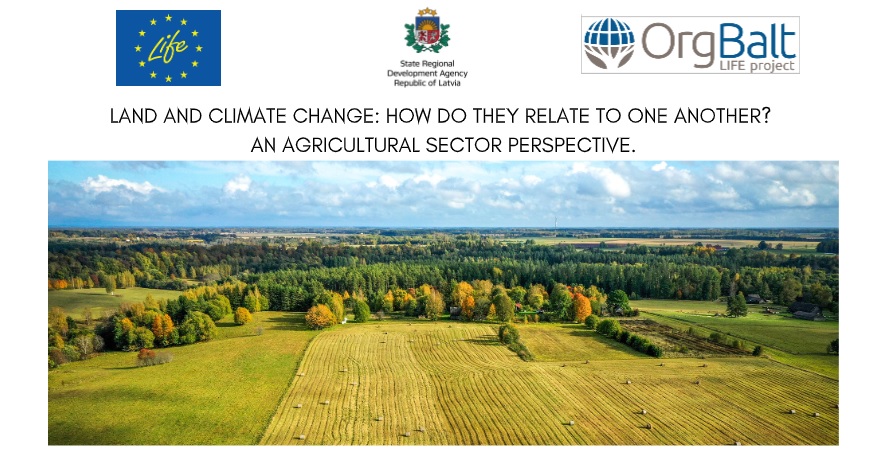 Life

State Regional Development Agency Republic of Latvia

OrgBalt LIFE project

LAND AND CLIMATE CHANGE: HOW DO THEY RELATE TO ONE ANOTHER? AN AGRICULTURAL SECTOR PERSPECTIVE.